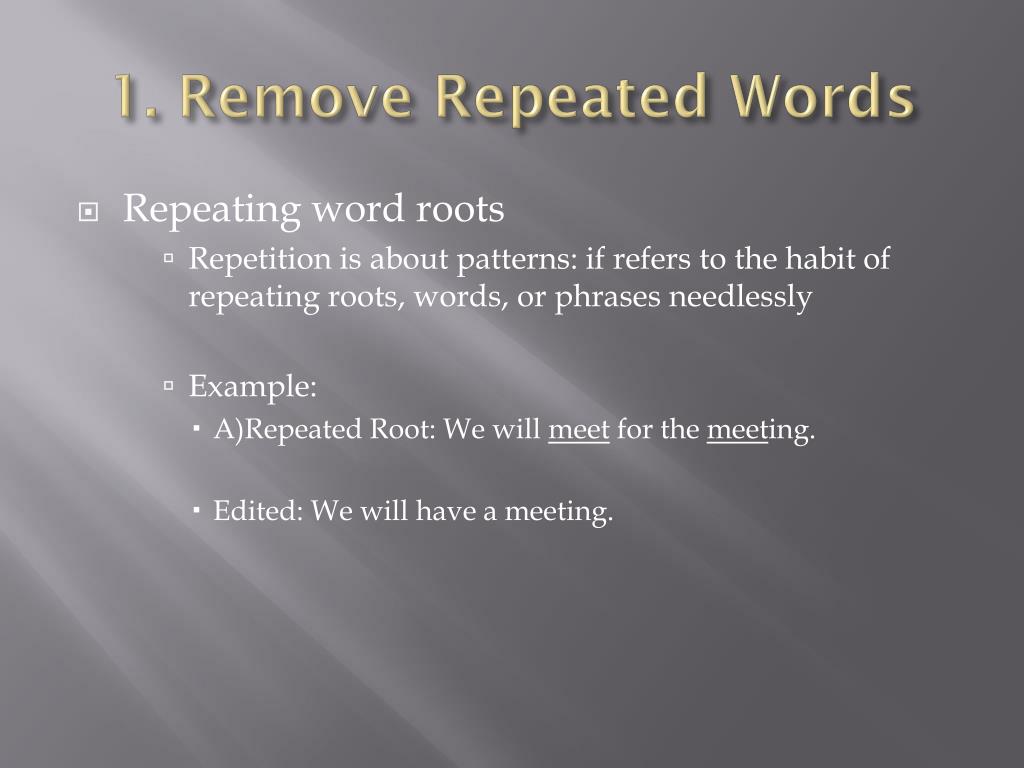 1. Remove Repeated Words

Repeating word roots

Repetition is about patterns: if refers to the habit of repeating roots, words, or phrases needlessly

Example:

A)Repeated Root: We will meet for the meeting.

Edited: We will have a meeting.